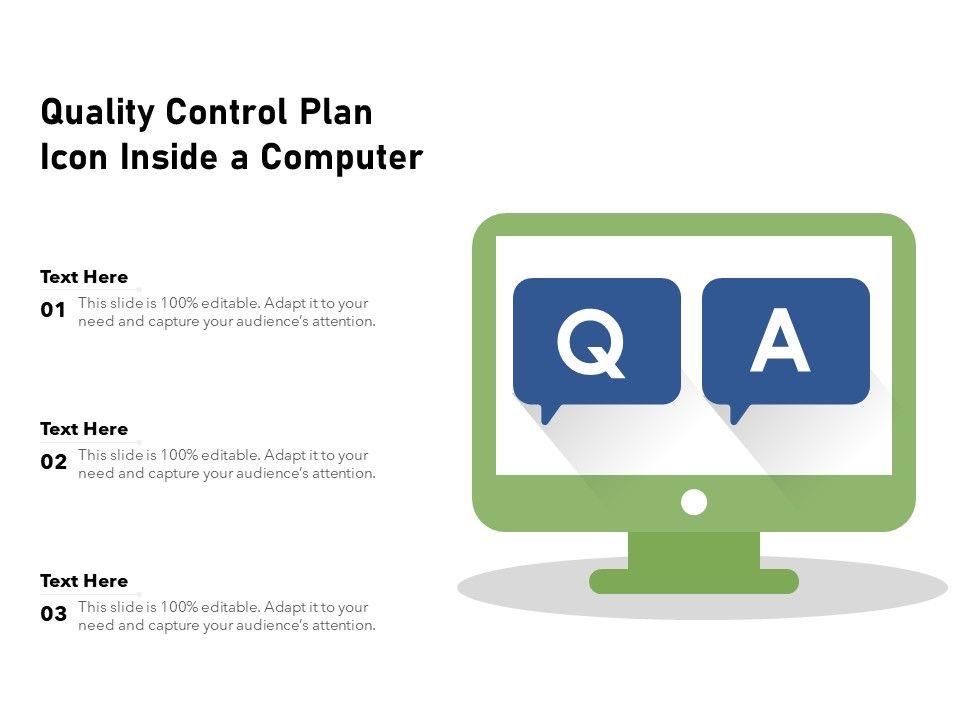 Quality Control Plan Icon Inside a Computer

Text Here
01 This slide is 100% editable. Adapt it to your need and capture your audience's attention.

Text Here
02 This slide is 100% editable. Adapt it to your need and capture your audience's attention.

Text Here
03 This slide is 100% editable. Adapt it to your need and capture your audience's attention.

Q

A